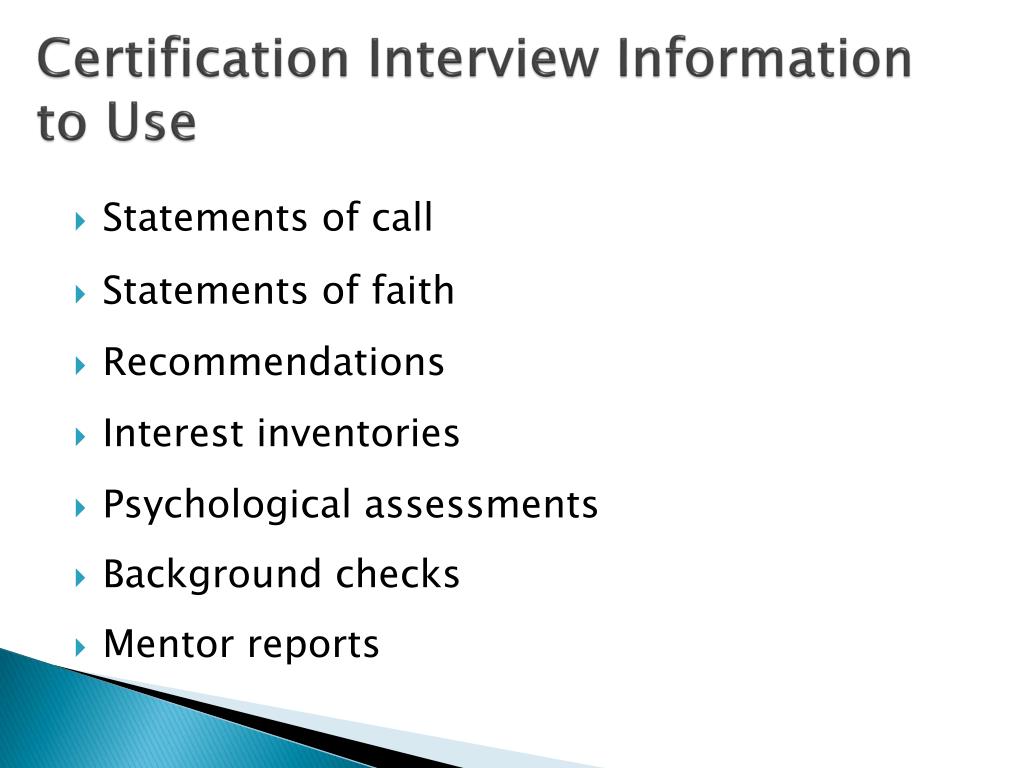 Certification Interview Information to Use

Statements of call

Statements of faith

Recommendations

Interest inventories

Psychological assessments

Background checks

Mentor reports